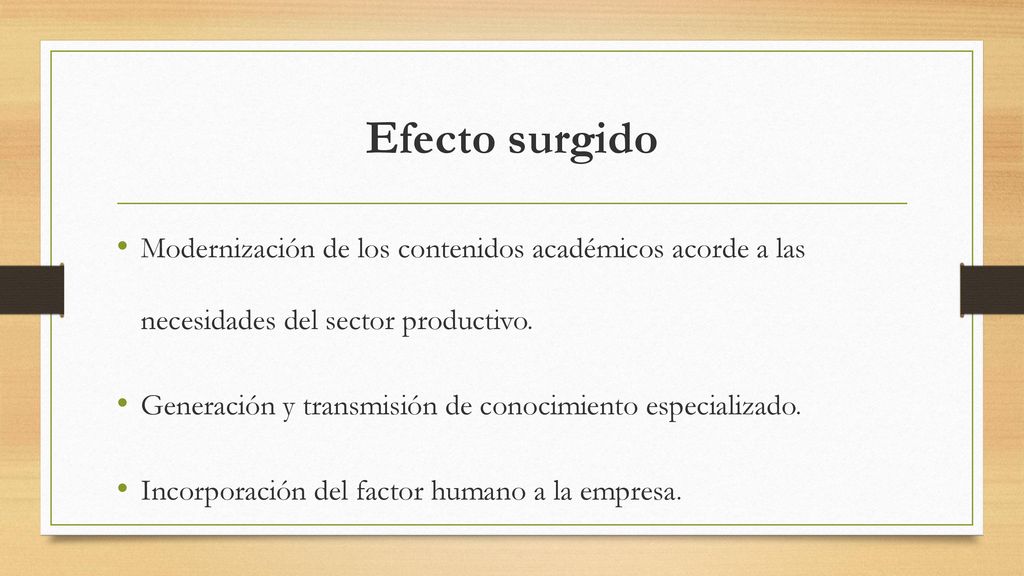 Efecto surgido

• Modernización de los contenidos académicos acorde a las necesidades del sector productivo.

• Generación y transmisión de conocimiento especializado.

• Incorporación del factor humano a la empresa.